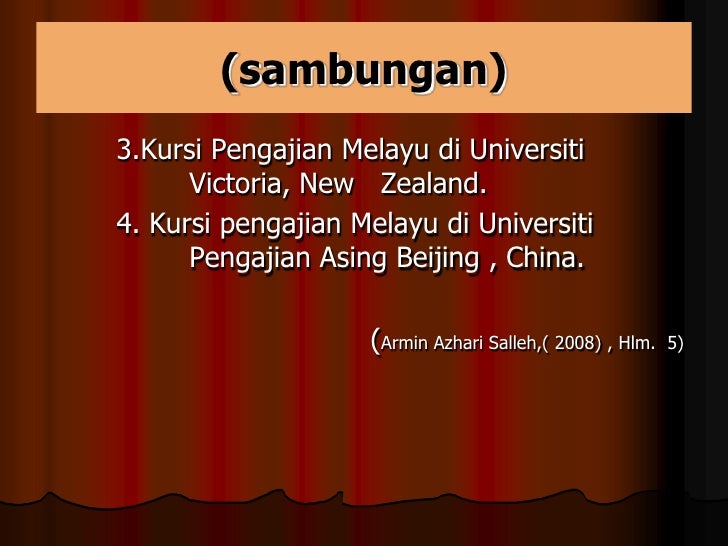 (sambungan)

3.Kursi Pengajian Melayu di Universiti Victoria, New Zealand.

4. Kursi pengajian Melayu di Universiti Pengajian Asing Beijing , China.

(Armin Azhari Salleh,( 2008) , Hlm. 5)